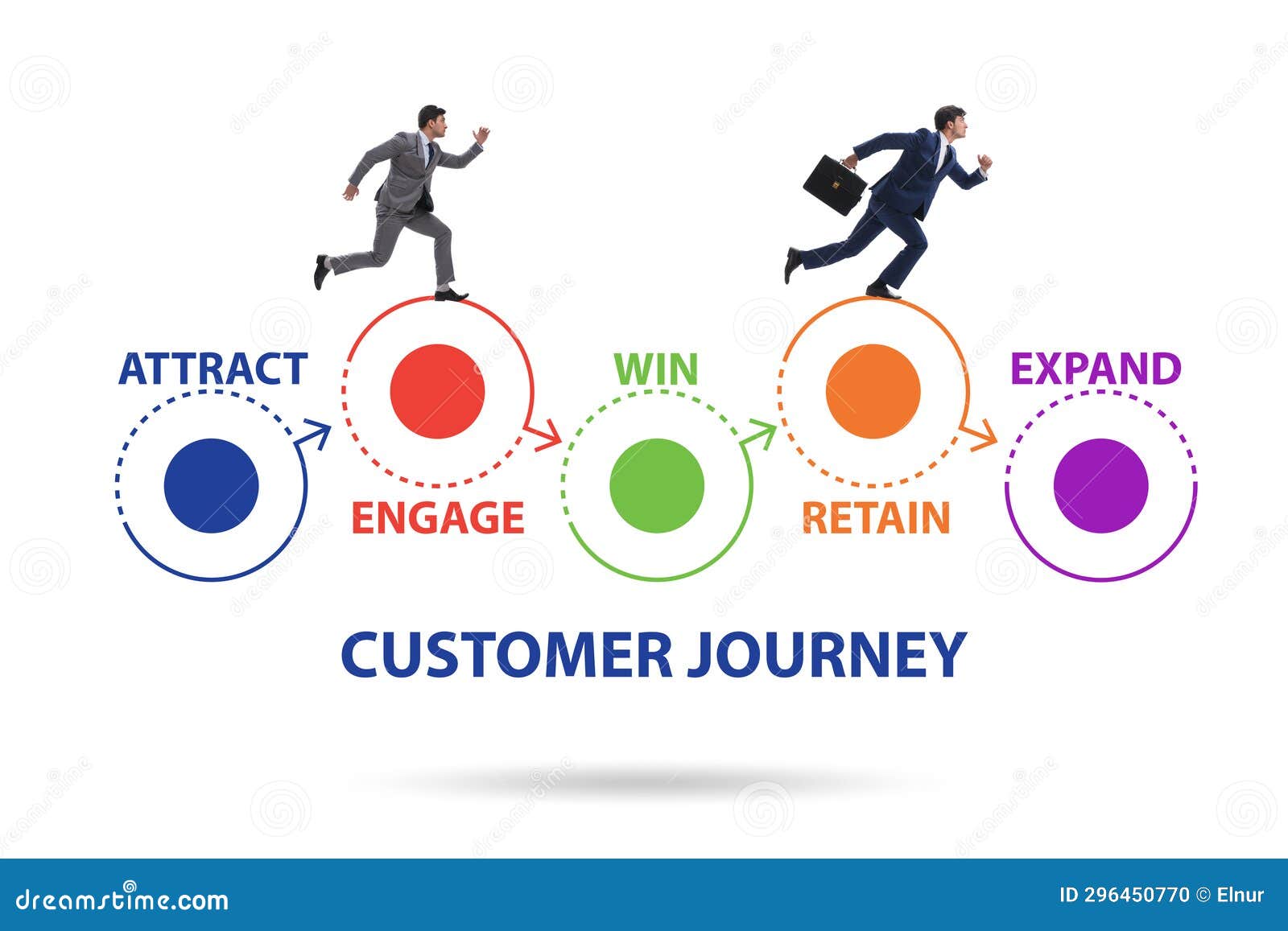 ATTRACT
ENGAGE
WIN
RETAIN
EXPAND

CUSTOMER JOURNEY

dreamstime.com
ID 296450770 © Elnur